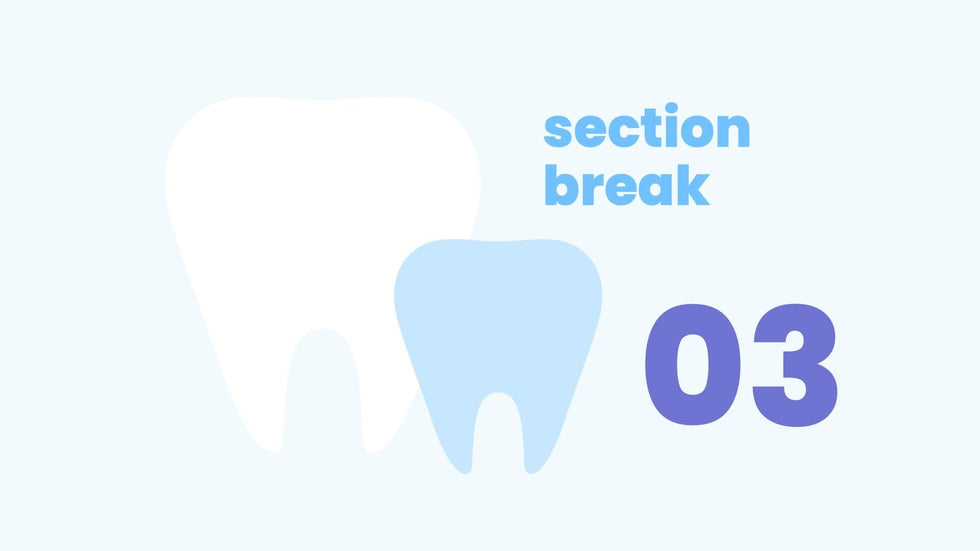 section
break

03